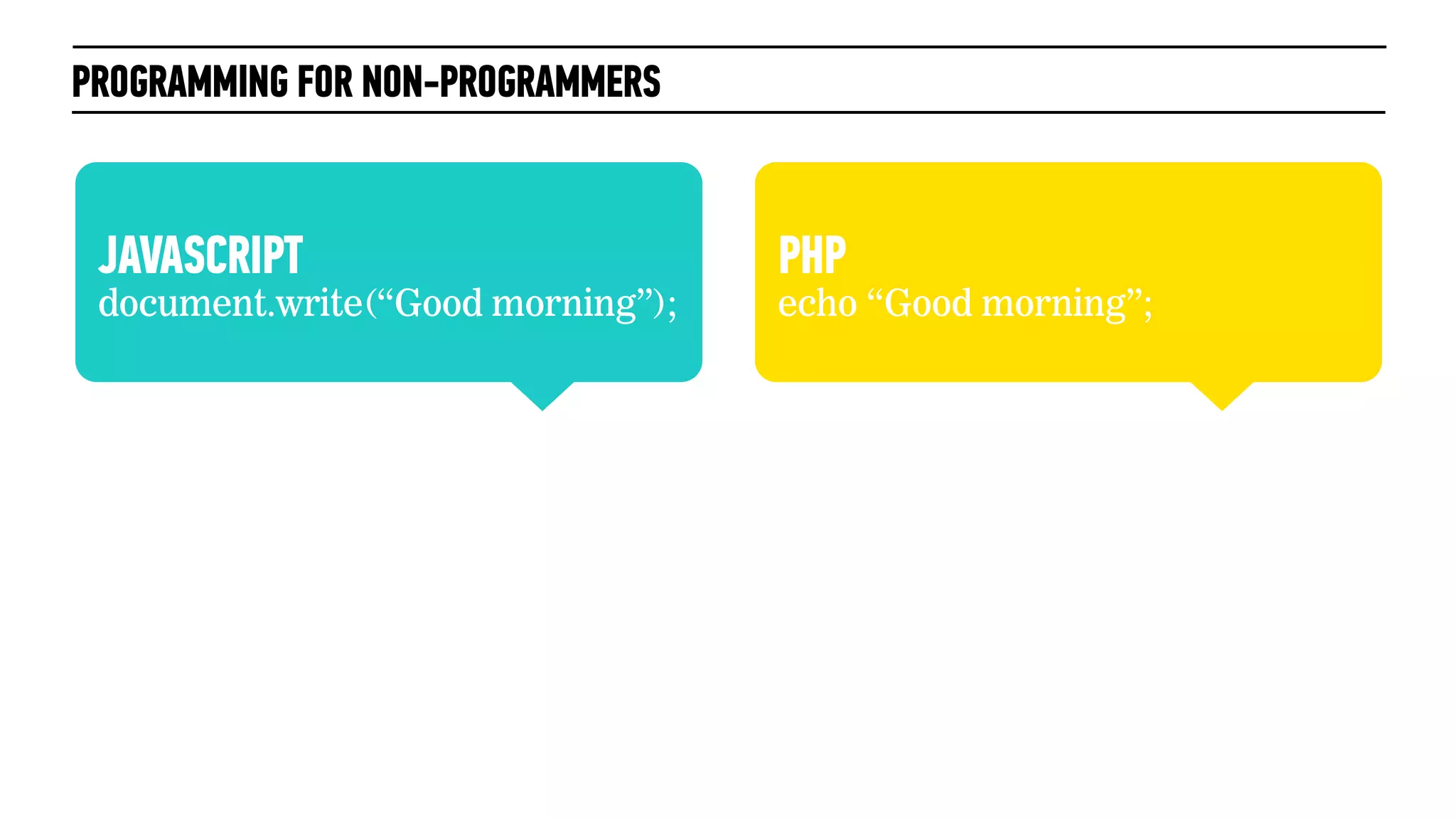 PROGRAMMING FOR NON-PROGRAMMERS

JAVASCRIPT
document.write(“Good morning”);

PHP
echo “Good morning”;